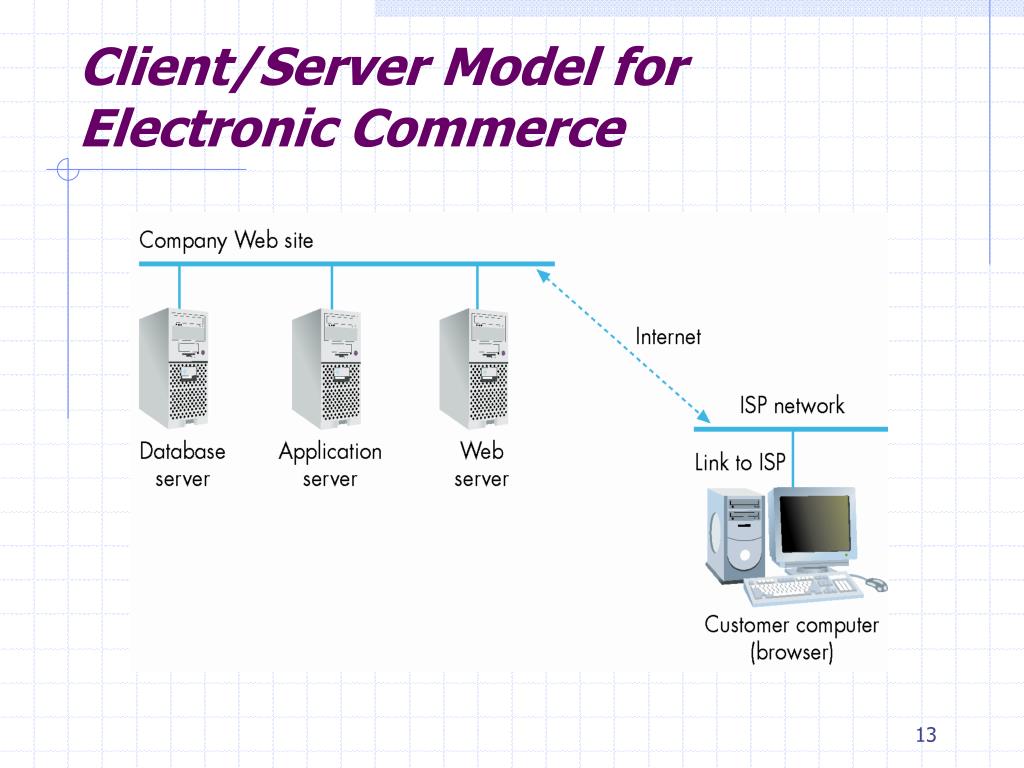 Client/Server Model for Electronic Commerce

Company Web site

Database server

Application server

Web server

Internet

ISP network

Link to ISP

Customer computer (browser)

13